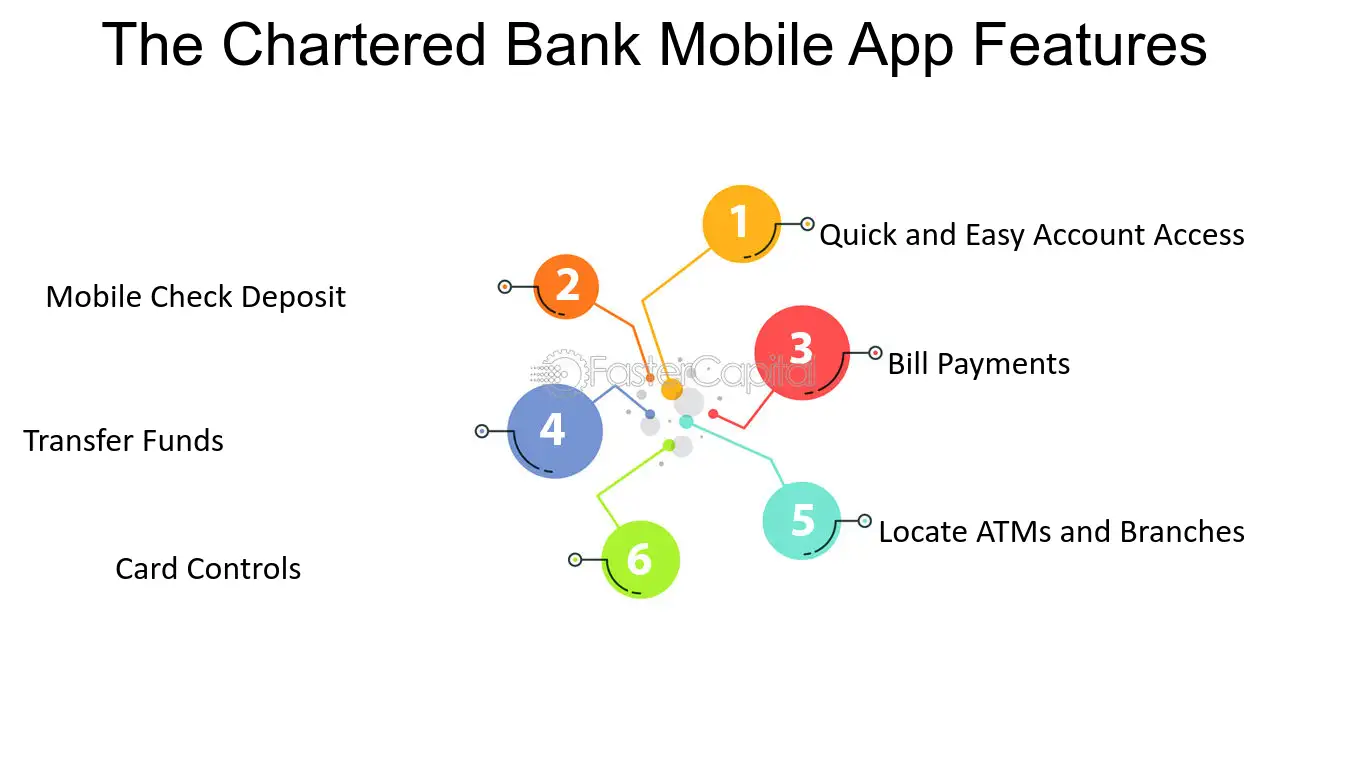 The Chartered Bank Mobile App Features

1 Quick and Easy Account Access

2 Mobile Check Deposit

3 Bill Payments

4 Transfer Funds

5 Locate ATMs and Branches

6 Card Controls

FasterCapital